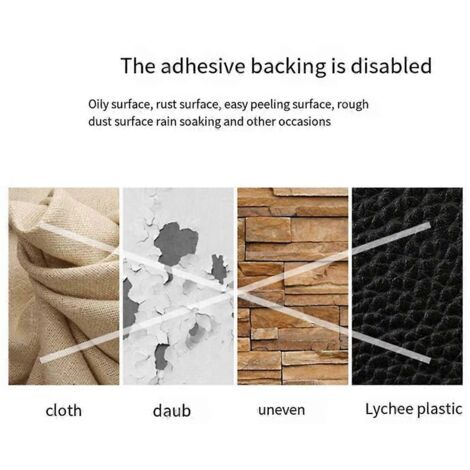 The adhesive backing is disabled

Oily surface, rust surface, easy peeling surface, rough dust surface rain soaking and other occasions

cloth

daub

uneven

Lychee plastic